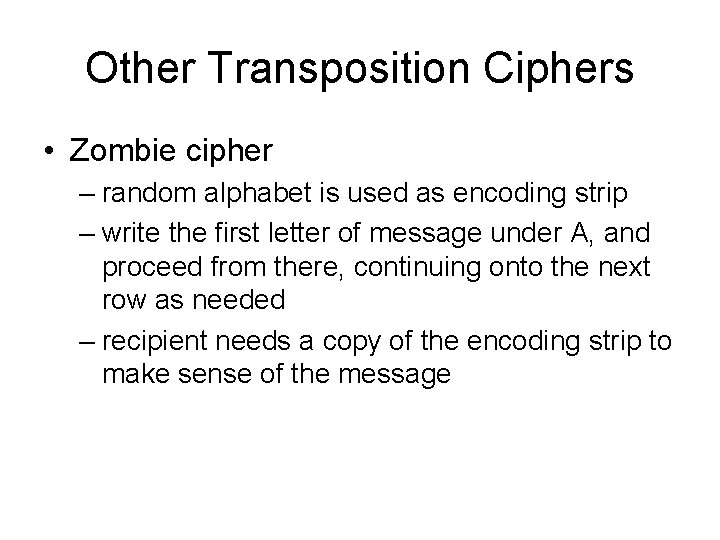 Other Transposition Ciphers

• Zombie cipher
– random alphabet is used as encoding strip
– write the first letter of message under A, and proceed from there, continuing onto the next row as needed
– recipient needs a copy of the encoding strip to make sense of the message